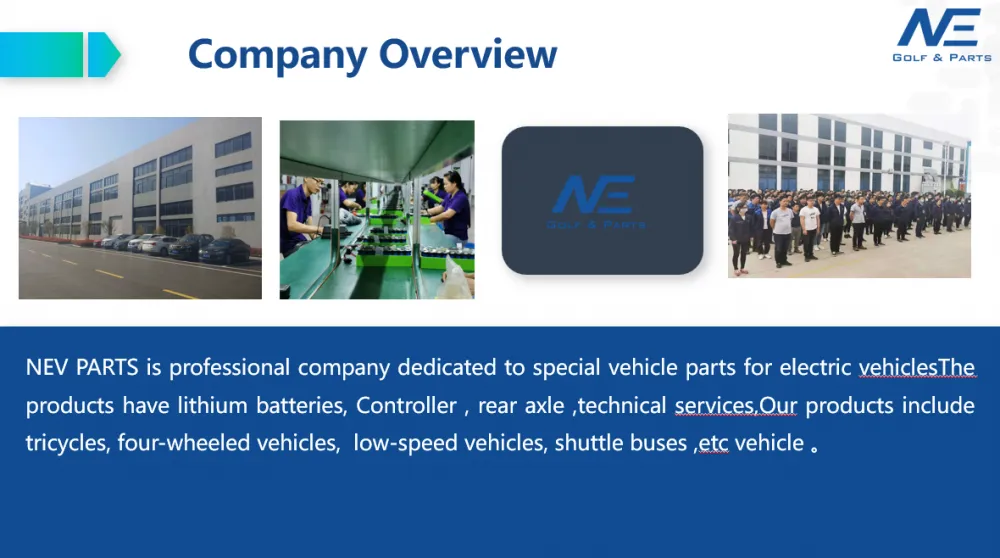 Company Overview

NE
GOLF & PARTS

NE
GOLF & PARTS

NEV PARTS is professional company dedicated to special vehicle parts for electric vehiclesThe products have lithium batteries, Controller , rear axle ,technical services,Our products include tricycles, four-wheeled vehicles, low-speed vehicles, shuttle buses ,etc vehicle 。